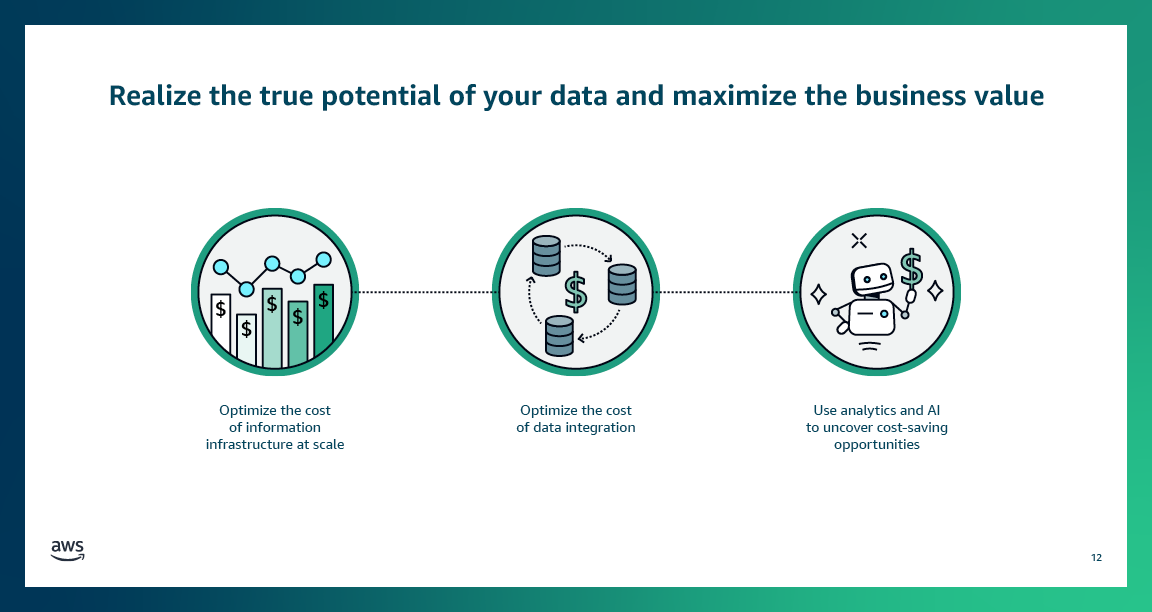 Realize the true potential of your data and maximize the business value

$ $ $ $ $

$

$

Optimize the cost of information infrastructure at scale

Optimize the cost of data integration

Use analytics and AI to uncover cost-saving opportunities

aws

12